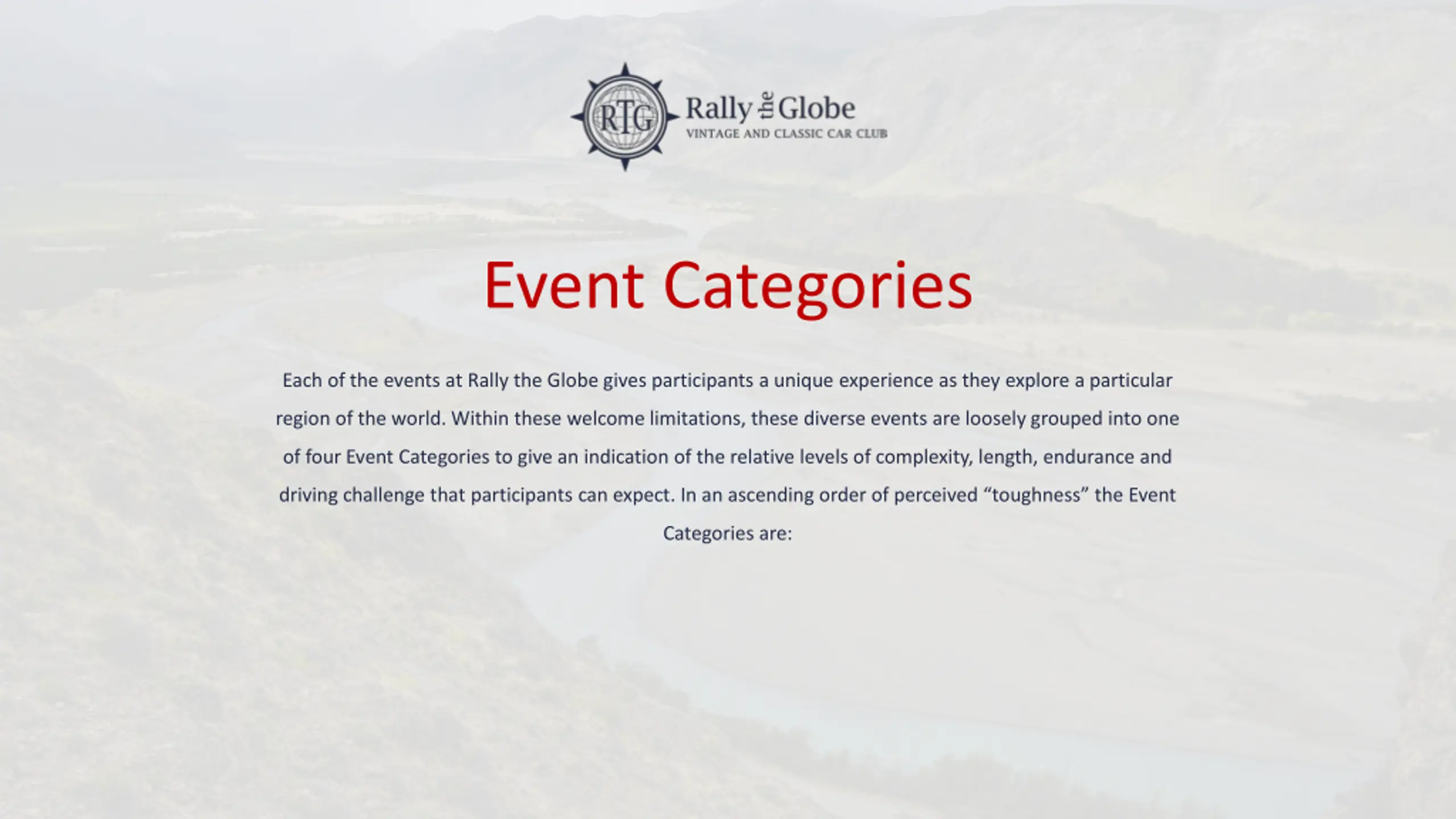 RTG Rally the Globe
VINTAGE AND CLASSIC CAR CLUB

Event Categories

Each of the events at Rally the Globe gives participants a unique experience as they explore a particular region of the world. Within these welcome limitations, these diverse events are loosely grouped into one of four Event Categories to give an indication of the relative levels of complexity, length, endurance and driving challenge that participants can expect. In an ascending order of perceived “toughness” the Event Categories are: